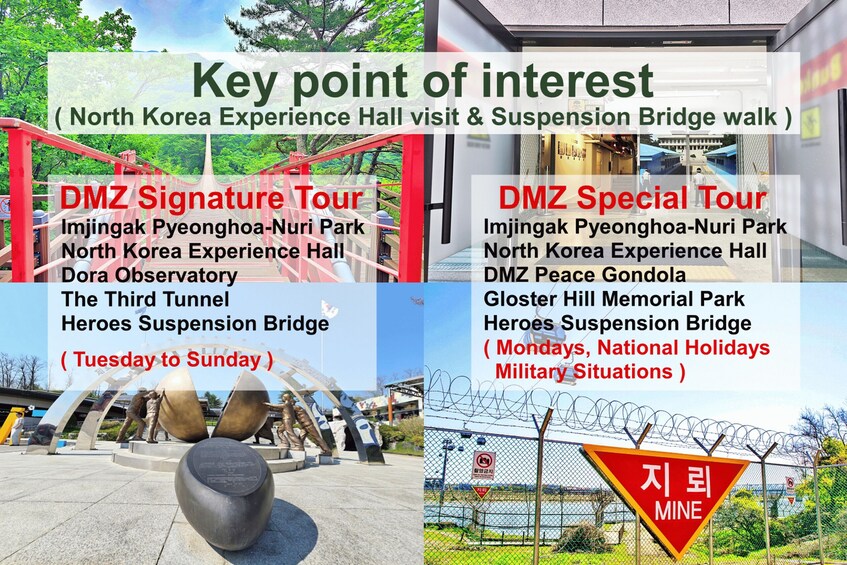 Key point of interest
( North Korea Experience Hall visit & Suspension Bridge walk )

DMZ Signature Tour
Imjingak Pyeonghoa-Nuri Park
North Korea Experience Hall
Dora Observatory
The Third Tunnel
Heroes Suspension Bridge

( Tuesday to Sunday )

DMZ Special Tour
Imjingak Pyeonghoa-Nuri Park
North Korea Experience Hall
DMZ Peace Gondola
Gloster Hill Memorial Park
Heroes Suspension Bridge
( Mondays, National Holidays Military Situations )

지뢰
MINE